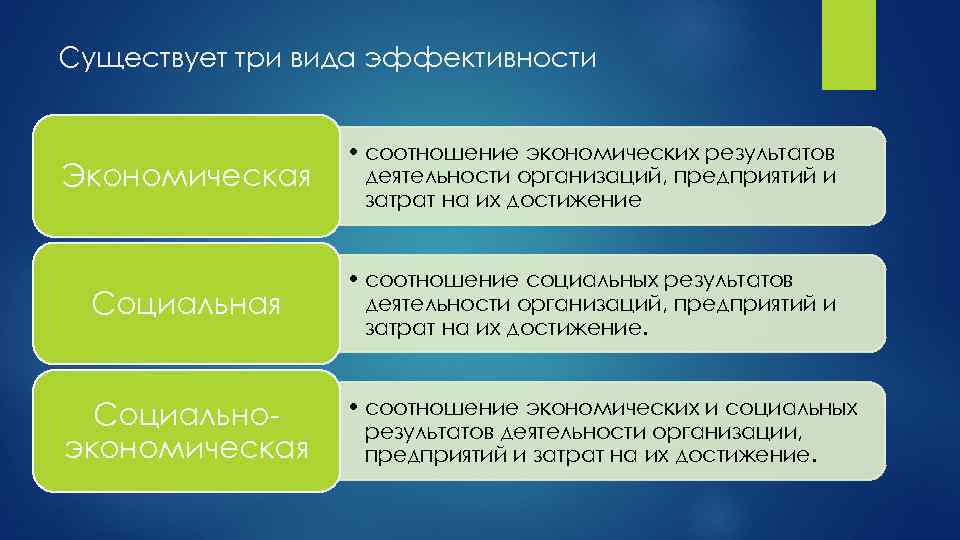 Существует три вида эффективности

Экономическая

• соотношение экономических результатов деятельности организаций, предприятий и затрат на их достижение

Социальная

• соотношение социальных результатов деятельности организаций, предприятий и затрат на их достижение.

Социально-экономическая

• соотношение экономических и социальных результатов деятельности организации, предприятий и затрат на их достижение.